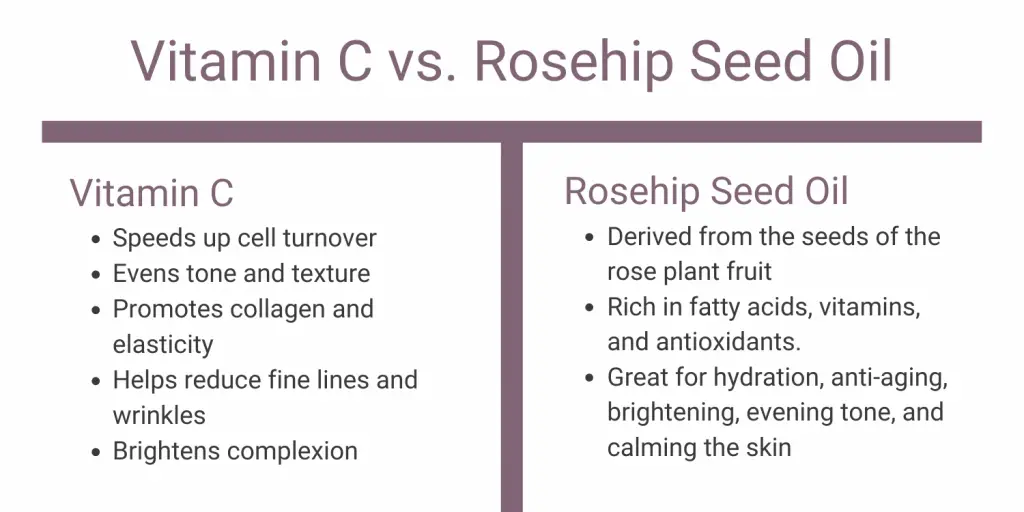 Vitamin C vs. Rosehip Seed Oil

Vitamin C
- Speeds up cell turnover
- Evens tone and texture
- Promotes collagen and elasticity
- Helps reduce fine lines and wrinkles
- Brightens complexion

Rosehip Seed Oil
- Derived from the seeds of the rose plant fruit
- Rich in fatty acids, vitamins, and antioxidants.
- Great for hydration, anti-aging, brightening, evening tone, and calming the skin